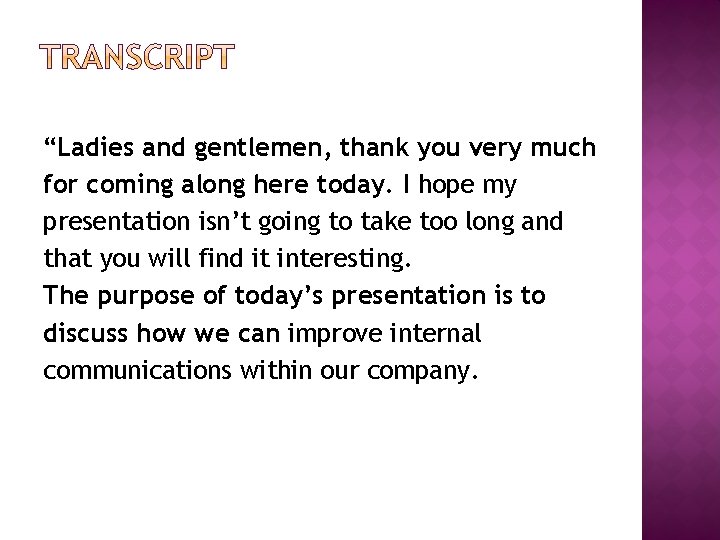 TRANSCRIPT

“Ladies and gentlemen, thank you very much for coming along here today. I hope my presentation isn’t going to take too long and that you will find it interesting.
The purpose of today’s presentation is to discuss how we can improve internal communications within our company.